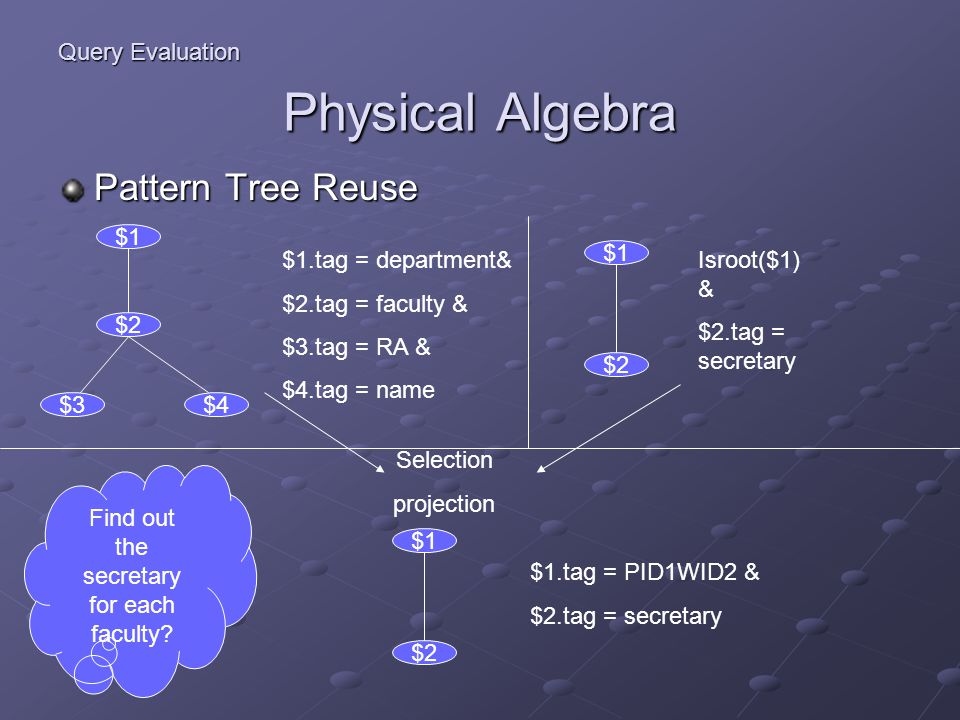 Query Evaluation

Physical Algebra

Pattern Tree Reuse

\$1

\$2

\$3

\$4

\$1.tag = department&

\$2.tag = faculty &

\$3.tag = RA &

\$4.tag = name

\$1

\$2

Isroot(\$1) &

\$2.tag = secretary

Selection

projection

Find out the secretary for each faculty?

\$1

\$2

\$1.tag = PID1WID2 &

\$2.tag = secretary